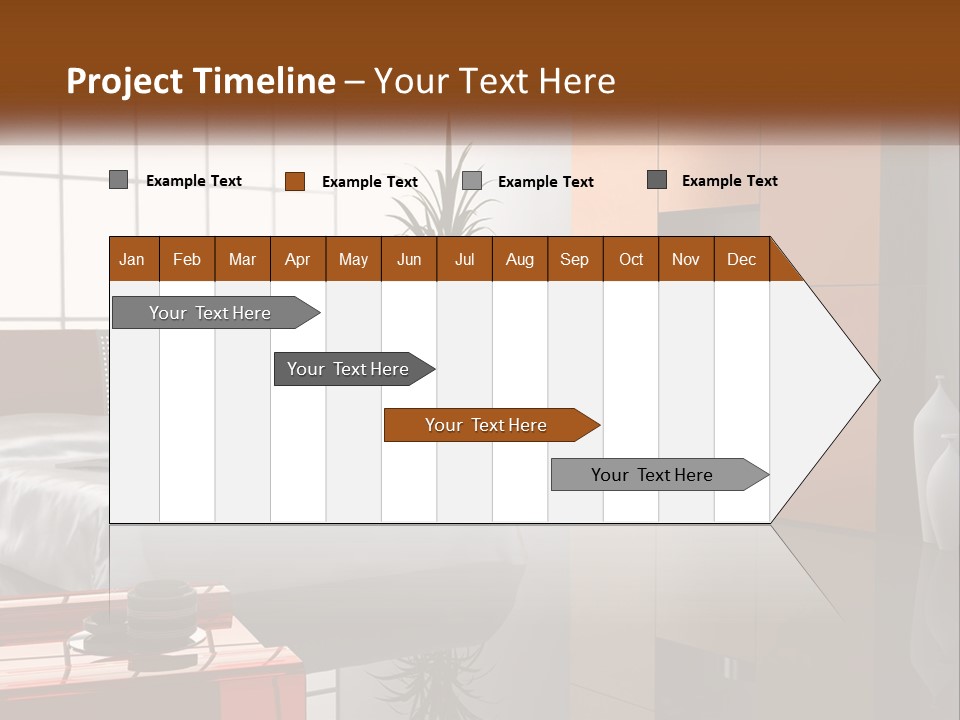 Project Timeline – Your Text Here

Example Text Example Text Example Text Example Text

| Jan | Feb | Mar | Apr | May | Jun | Jul | Aug | Sep | Oct | Nov | Dec |
|---|---|---|---|---|---|---|---|---|---|---|---|

Your Text Here

Your Text Here

Your Text Here

Your Text Here